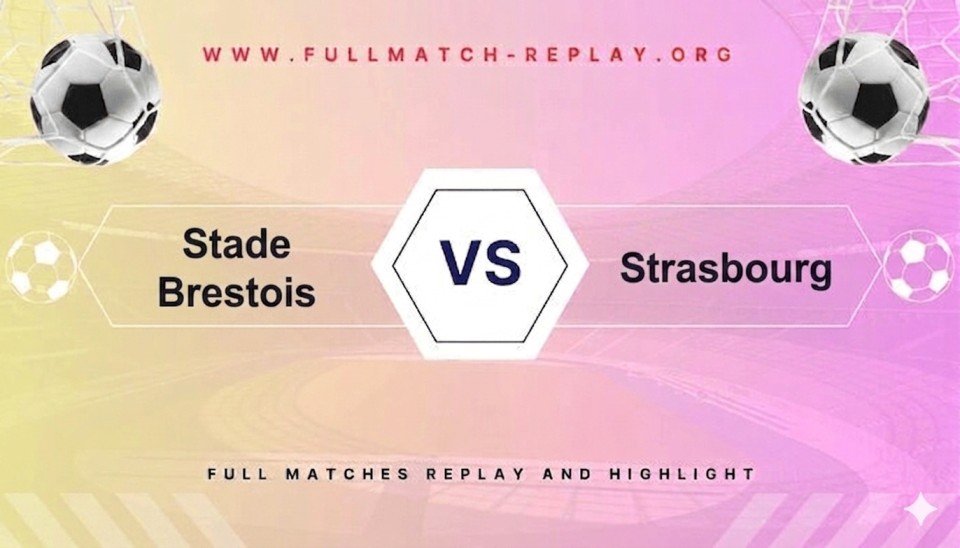 WWW.FULLMATCH-REPLAY.ORG

Stade Brestois

VS

Strasbourg

FULL MATCHES REPLAY AND HIGHLIGHT